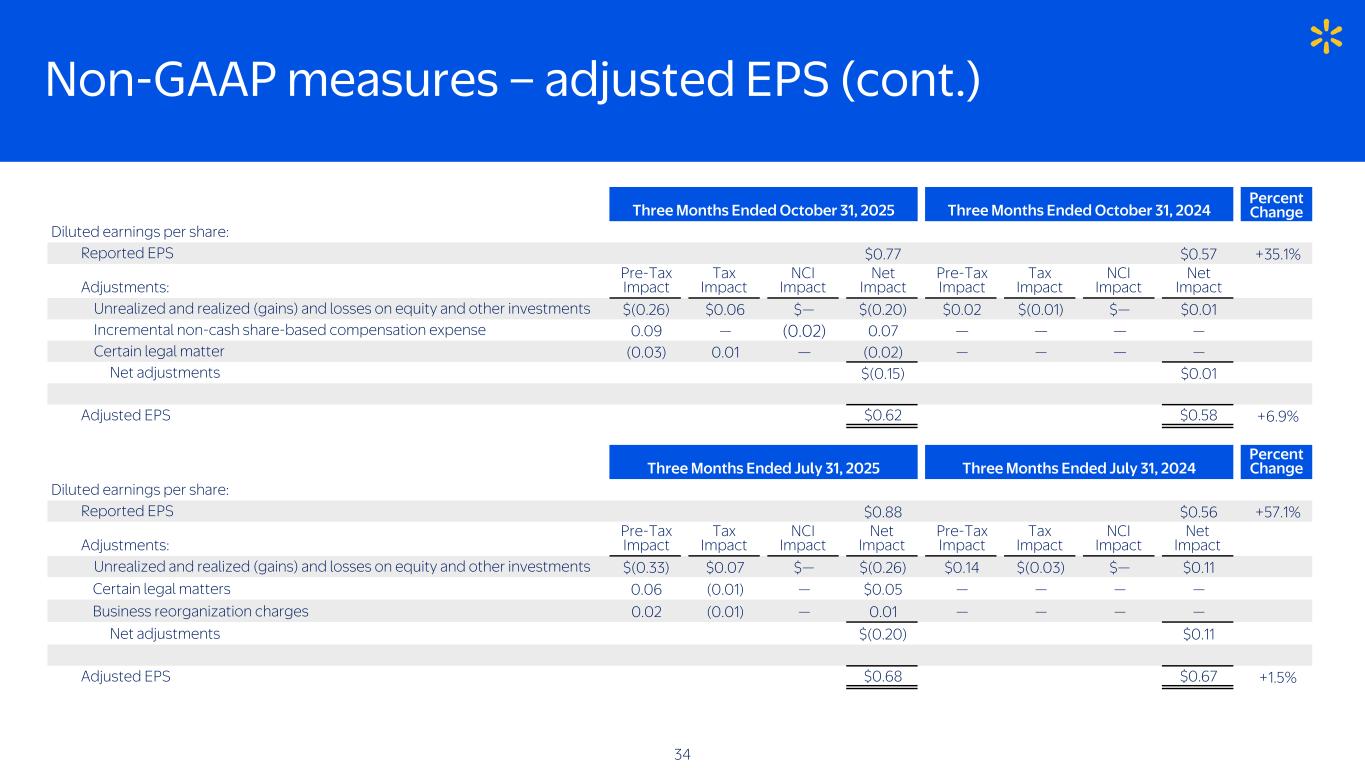 Non-GAAP measures – adjusted EPS (cont.)

| | Three Months Ended October 31, 2025 | | | | Three Months Ended October 31, 2024 | | | | Percent Change |
|---|---|---|---|---|---|---|---|---|---|
| Diluted earnings per share: | | | | | | | | | |
| Reported EPS | | | | $0.77 | | | | $0.57 | +35.1% |
| Adjustments: | Pre-Tax Impact | Tax Impact | NCI Impact | Net Impact | Pre-Tax Impact | Tax Impact | NCI Impact | Net Impact | |
| Unrealized and realized (gains) and losses on equity and other investments | $(0.26) | $0.06 | $— | $(0.20) | $0.02 | $(0.01) | $— | $0.01 | |
| Incremental non-cash share-based compensation expense | 0.09 | — | (0.02) | 0.07 | — | — | — | — | |
| Certain legal matter | (0.03) | 0.01 | — | (0.02) | — | — | — | — | |
| Net adjustments | | | | $(0.15) | | | | $0.01 | |
| Adjusted EPS | | | | $0.62 | | | | $0.58 | +6.9% |

| | Three Months Ended July 31, 2025 | | | | Three Months Ended July 31, 2024 | | | | Percent Change |
|---|---|---|---|---|---|---|---|---|---|
| Diluted earnings per share: | | | | | | | | | |
| Reported EPS | | | | $0.88 | | | | $0.56 | +57.1% |
| Adjustments: | Pre-Tax Impact | Tax Impact | NCI Impact | Net Impact | Pre-Tax Impact | Tax Impact | NCI Impact | Net Impact | |
| Unrealized and realized (gains) and losses on equity and other investments | $(0.33) | $0.07 | $— | $(0.26) | $0.14 | $(0.03) | $— | $0.11 | |
| Certain legal matters | 0.06 | (0.01) | — | $0.05 | — | — | — | — | |
| Business reorganization charges | 0.02 | (0.01) | — | 0.01 | — | — | — | — | |
| Net adjustments | | | | $(0.20) | | | | $0.11 | |
| Adjusted EPS | | | | $0.68 | | | | $0.67 | +1.5% |

34